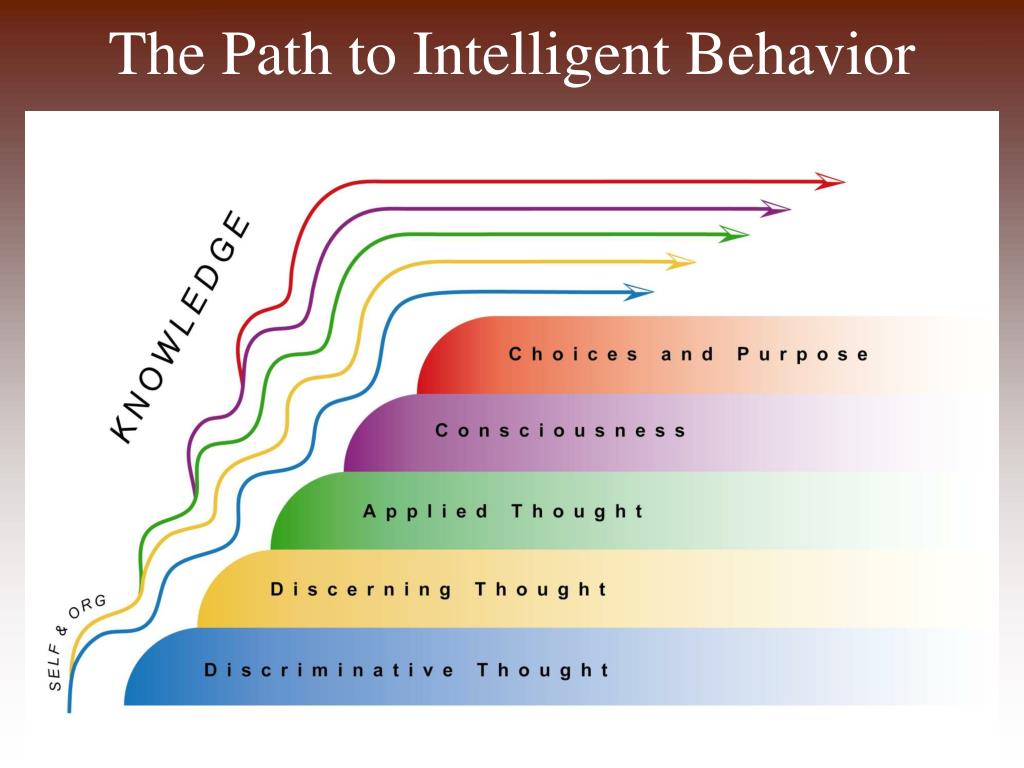 The Path to Intelligent Behavior

KNOWLEDGE

SELF & ORG

Choices and Purpose

Consciousness

Applied Thought

Discerning Thought

Discriminative Thought